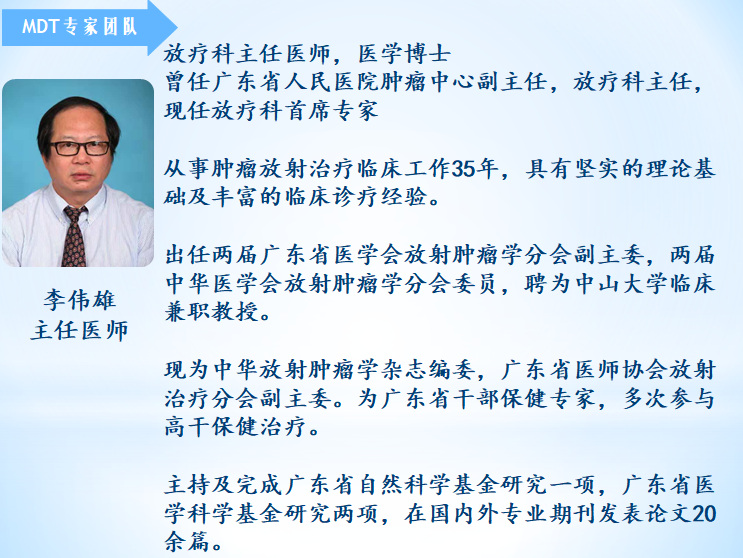 MDT专家团队

李伟雄
主任医师

放疗科主任医师，医学博士
曾任广东省人民医院肿瘤中心副主任，放疗科主任，现任放疗科首席专家

从事肿瘤放射治疗临床工作35年，具有坚实的理论基础及丰富的临床诊疗经验。

出任两届广东省医学会放射肿瘤学分会副主委，两届中华医学会放射肿瘤学分会委员，聘为中山大学临床兼职教授。

现为中华放射肿瘤学杂志编委，广东省医师协会放射治疗分会副主委。为广东省干部保健专家，多次参与高干保健治疗。

主持及完成广东省自然科学基金研究一项，广东省医学科学基金研究两项，在国内外专业期刊发表论文20余篇。